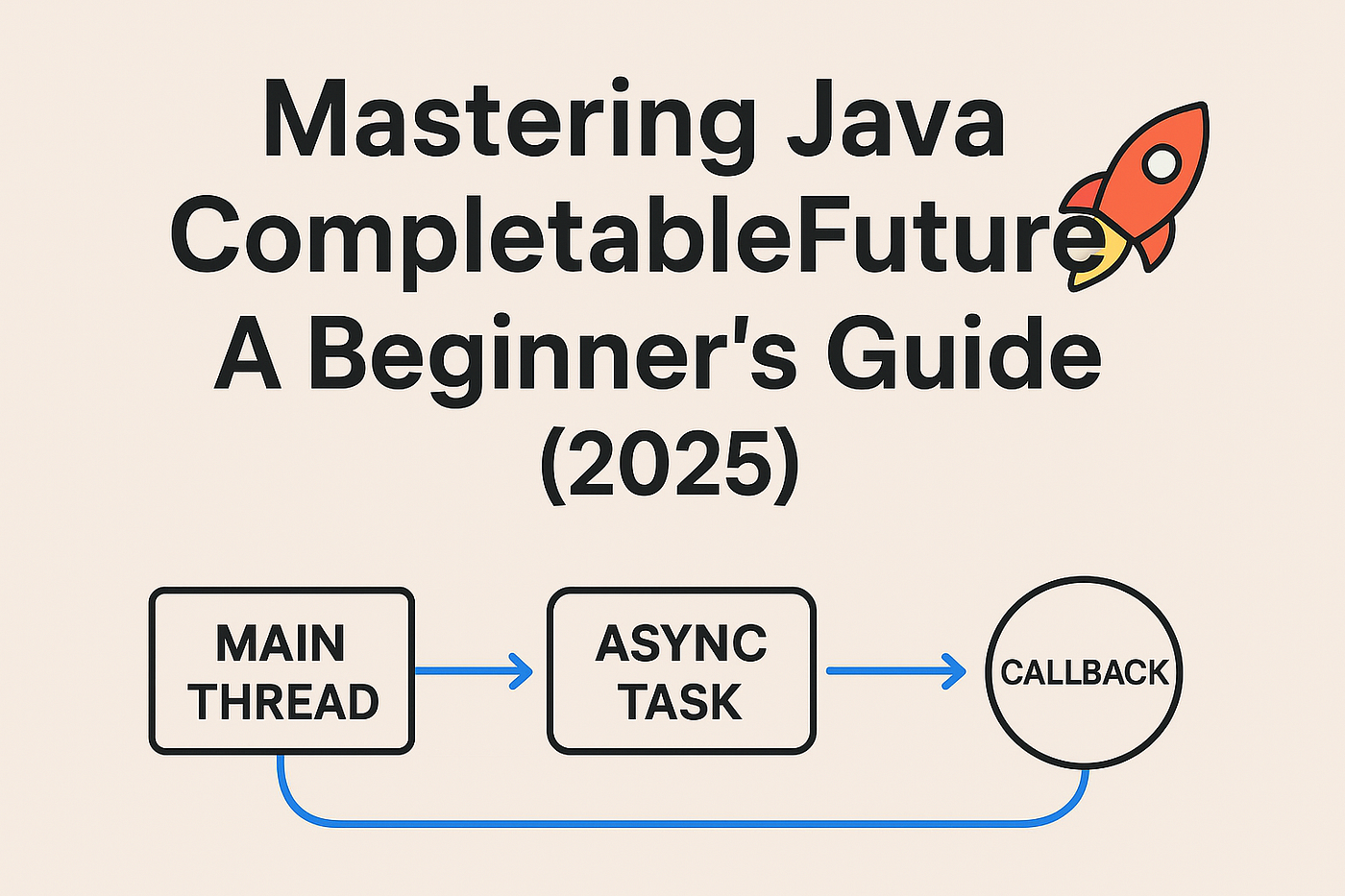 Mastering Java CompletableFuture A Beginner's Guide (2025)

MAIN THREAD

ASYNC TASK

CALLBACK